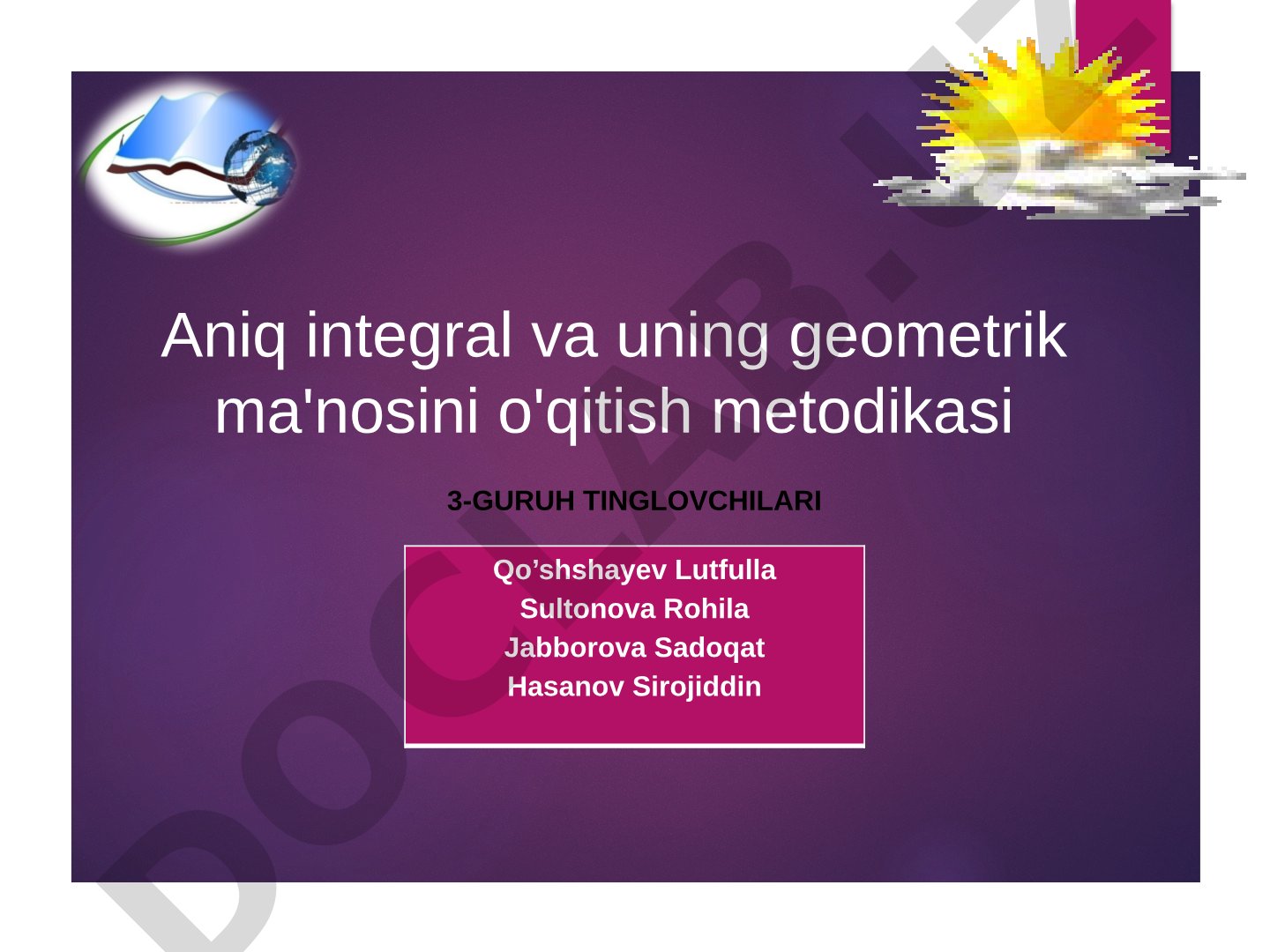 Aniq integral va uning geometrik ma'nosini o'qitish metodikasi

3-GURUH TINGLOVCHILARI

Qo’shshayev Lutfulla
Sultonova Rohila
Jabborova Sadoqat
Hasanov Sirojiddin

DOCLAB.UZ